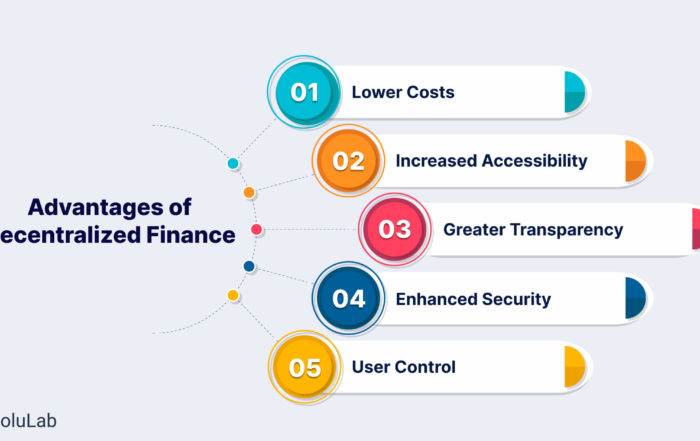 Advantages of
ecentralized Finance

01 Lower Costs

02 Increased Accessibility

03 Greater Transparency

04 Enhanced Security

05 User Control

oluLab